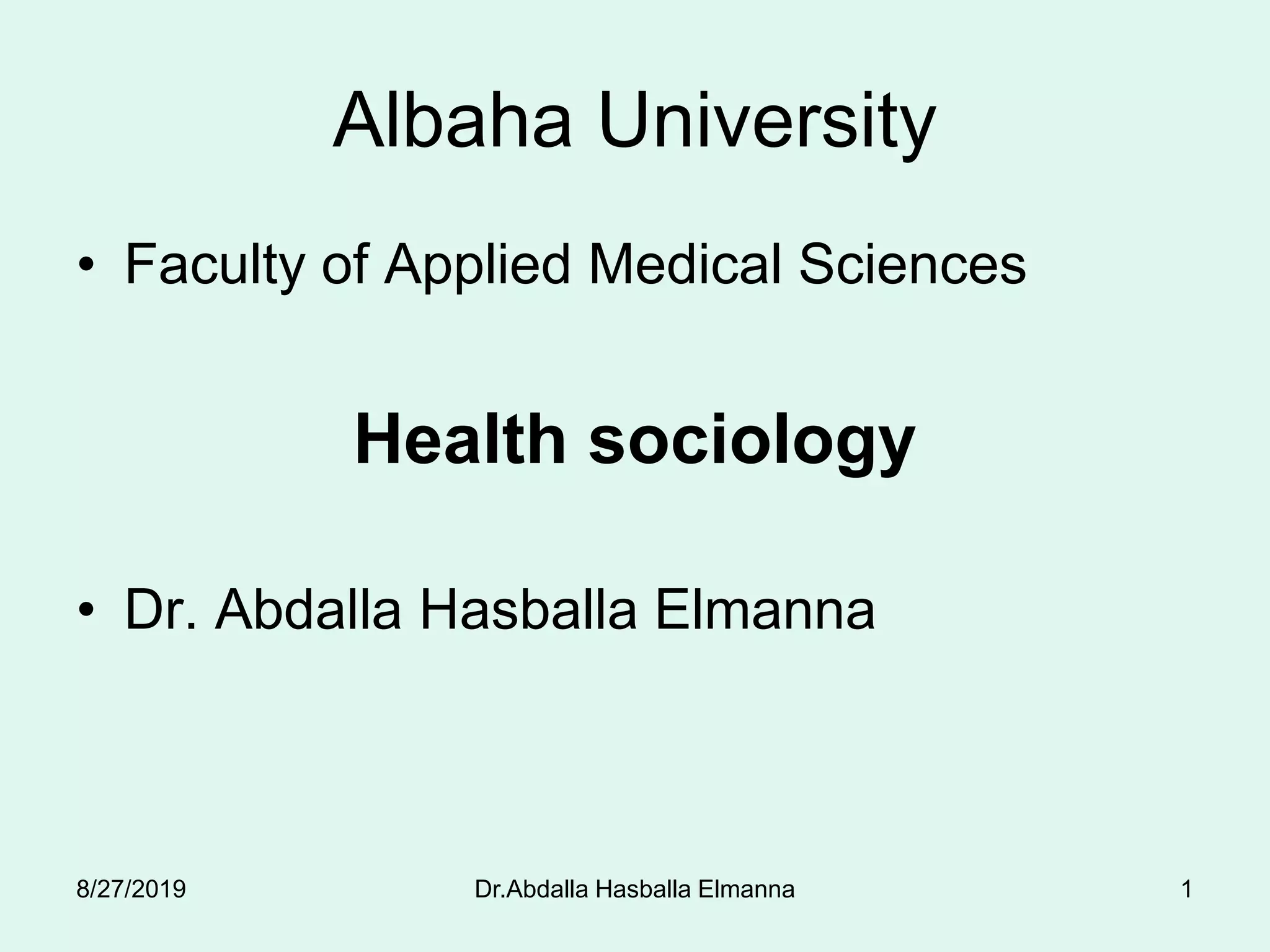 Albaha University

• Faculty of Applied Medical Sciences

Health sociology

• Dr. Abdalla Hasballa Elmanna

8/27/2019 Dr.Abdalla Hasballa Elmanna 1